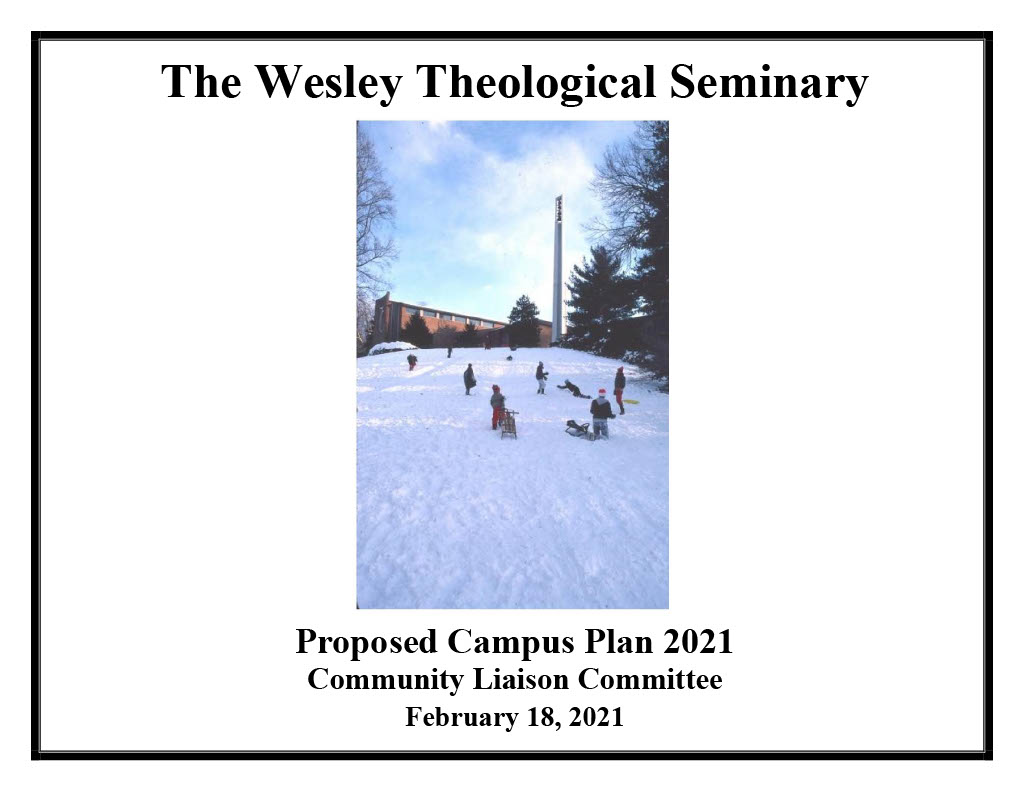 The Wesley Theological Seminary

Proposed Campus Plan 2021
Community Liaison Committee
February 18, 2021